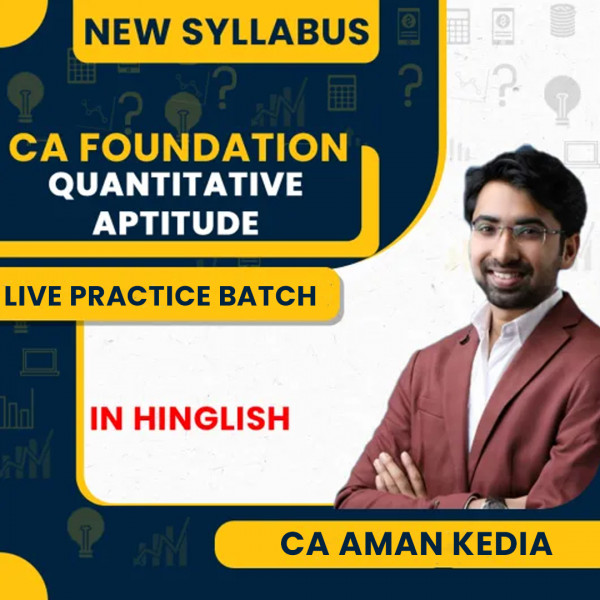 NEW SYLLABUS

CA FOUNDATION
QUANTITATIVE APTITUDE

LIVE PRACTICE BATCH

IN HINGLISH

CA AMAN KEDIA